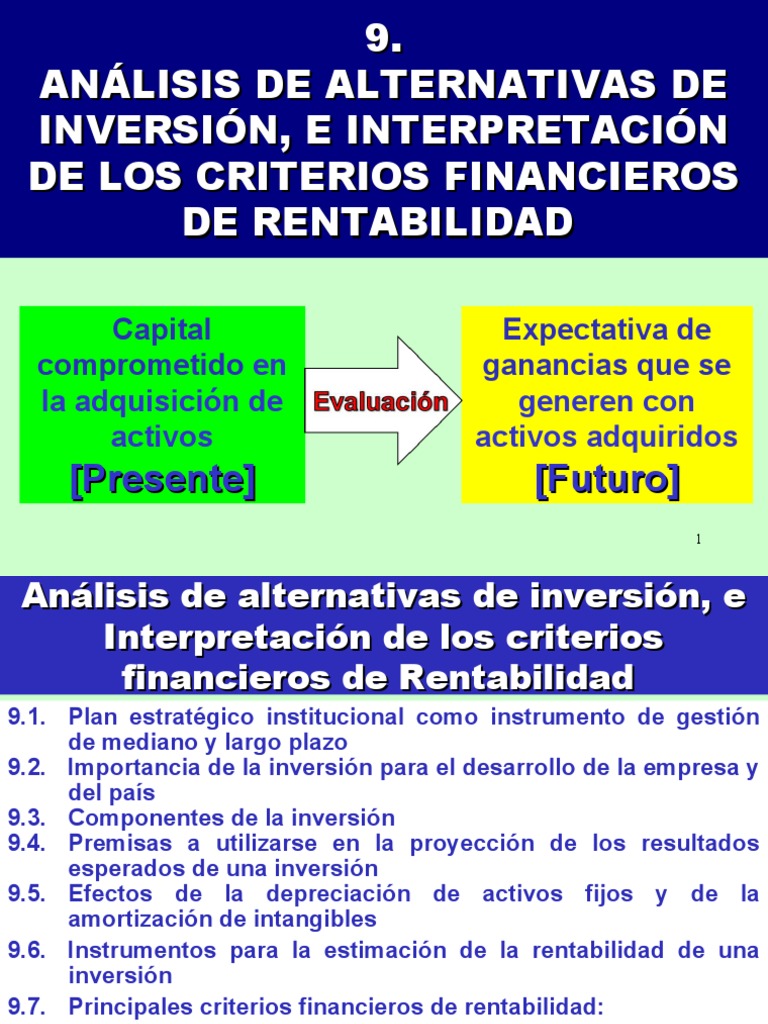 9.
ANÁLISIS DE ALTERNATIVAS DE INVERSIÓN, E INTERPRETACIÓN DE LOS CRITERIOS FINANCIEROS DE RENTABILIDAD

Capital comprometido en la adquisición de activos
[Presente]

Evaluación

Expectativa de ganancias que se generen con activos adquiridos
[Futuro]

1

Análisis de alternativas de inversión, e Interpretación de los criterios financieros de Rentabilidad

9.1. Plan estratégico institucional como instrumento de gestión de mediano y largo plazo
9.2. Importancia de la inversión para el desarrollo de la empresa y del país
9.3. Componentes de la inversión
9.4. Premisas a utilizarse en la proyección de los resultados esperados de una inversión
9.5. Efectos de la depreciación de activos fijos y de la amortización de intangibles
9.6. Instrumentos para la estimación de la rentabilidad de una inversión
9.7. Principales criterios financieros de rentabilidad: